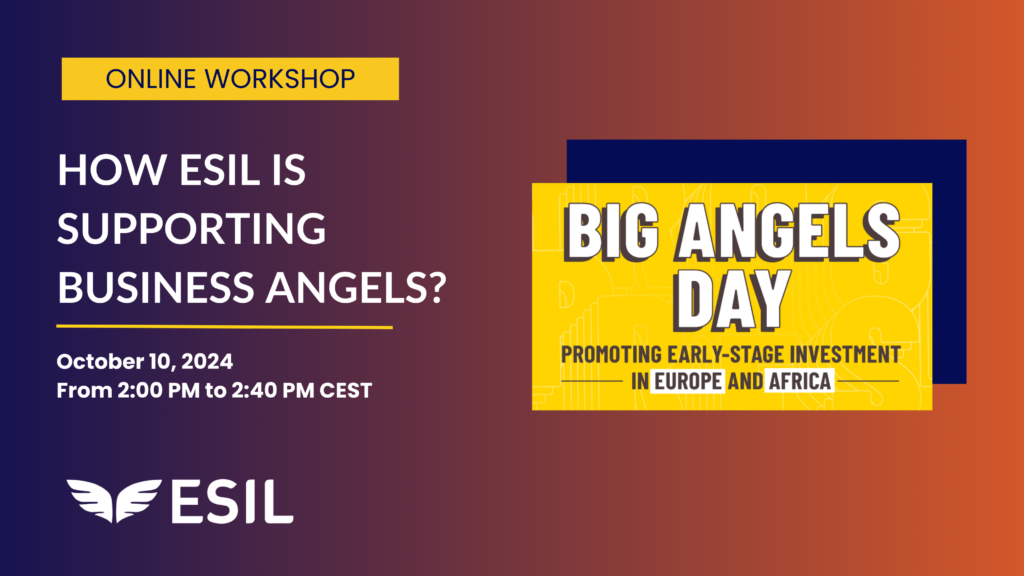 ONLINE WORKSHOP

HOW ESIL IS SUPPORTING BUSINESS ANGELS?

October 10, 2024
From 2:00 PM to 2:40 PM CEST

ESIL

BIG ANGELS DAY

PROMOTING EARLY-STAGE INVESTMENT IN EUROPE AND AFRICA